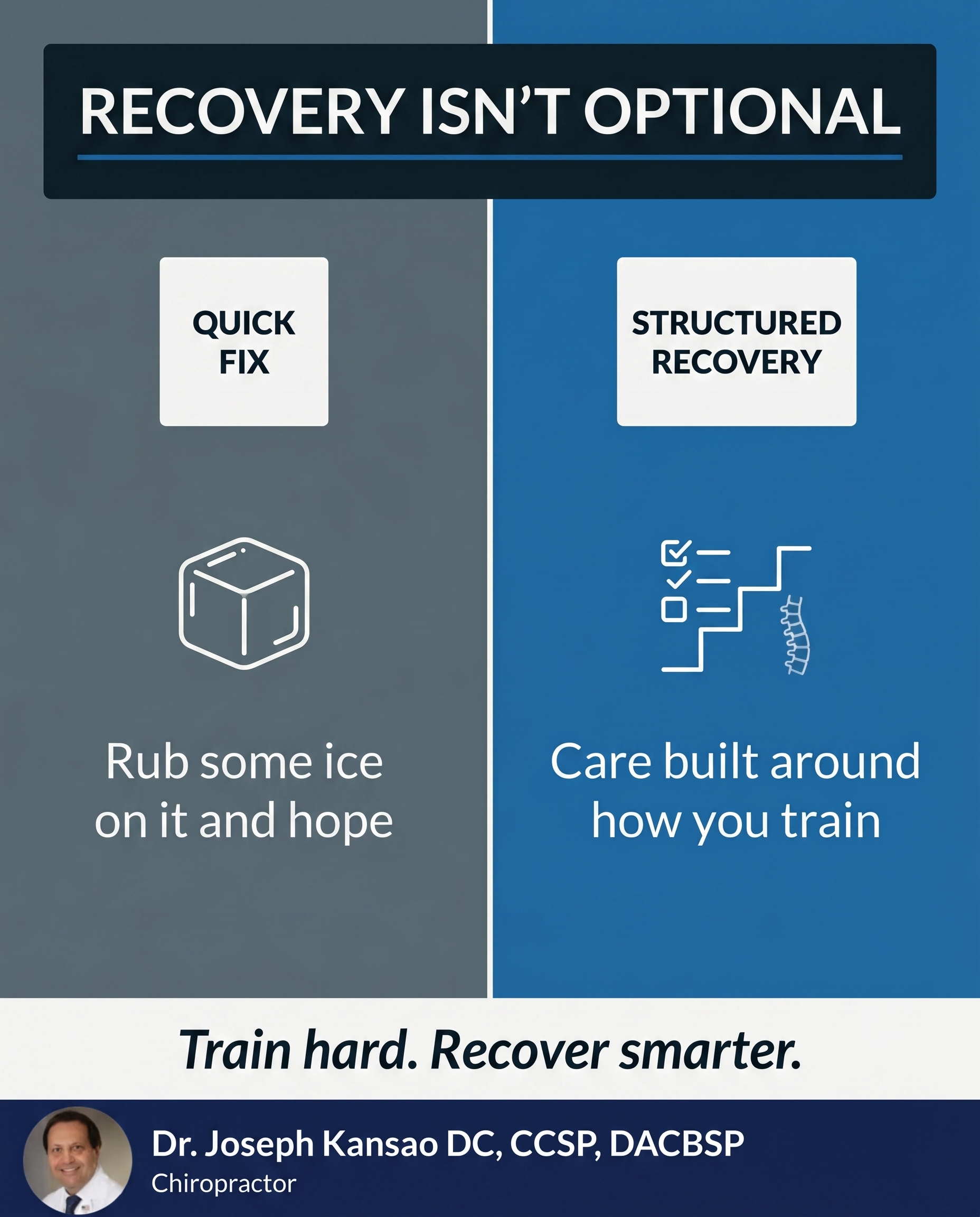 RECOVERY ISN'T OPTIONAL

QUICK FIX

Rub some ice on it and hope

STRUCTURED RECOVERY

Care built around how you train

Train hard. Recover smarter.

Dr. Joseph Kansao DC, CCSP, DACBSP
Chiropractor